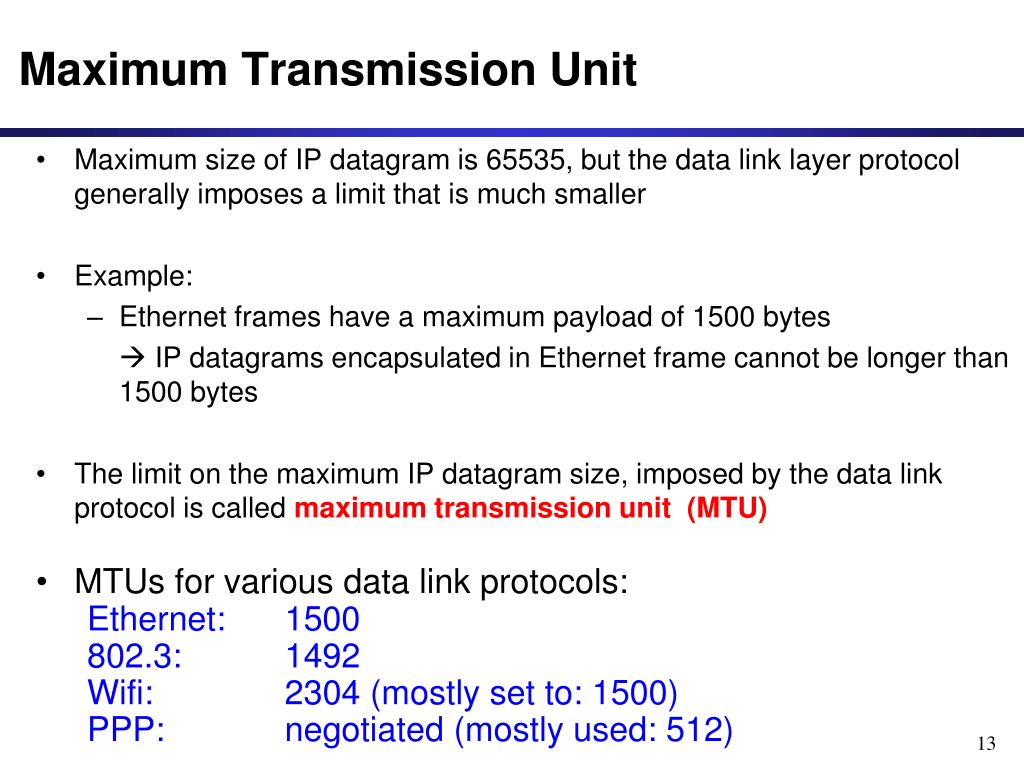 Maximum Transmission Unit

• Maximum size of IP datagram is 65535, but the data link layer protocol generally imposes a limit that is much smaller

• Example:
– Ethernet frames have a maximum payload of 1500 bytes
→ IP datagrams encapsulated in Ethernet frame cannot be longer than 1500 bytes

• The limit on the maximum IP datagram size, imposed by the data link protocol is called maximum transmission unit (MTU)

• MTUs for various data link protocols:
Ethernet: 1500
802.3: 1492
Wifi: 2304 (mostly set to: 1500)
PPP: negotiated (mostly used: 512)

13